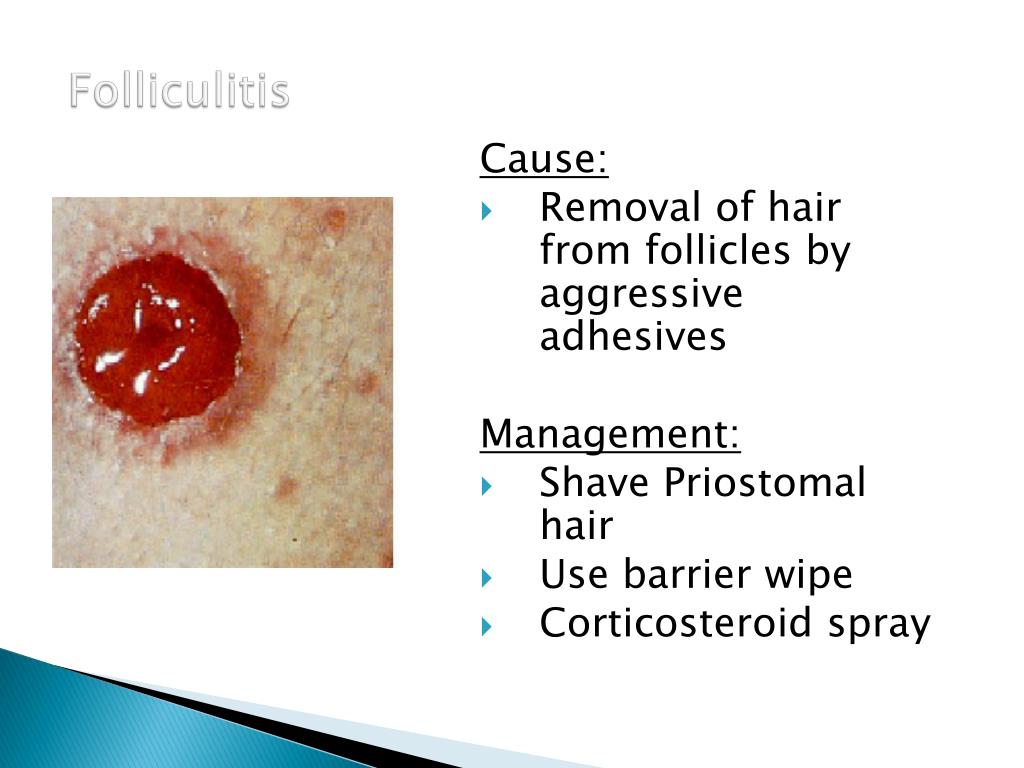 Folliculitis

Cause:

- Removal of hair from follicles by aggressive adhesives

Management:

- Shave Priostomal hair
- Use barrier wipe
- Corticosteroid spray